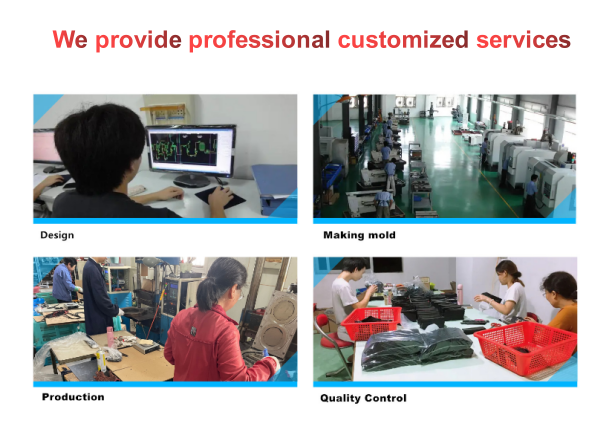 We provide professional customized services

Design

Making mold

Production

Quality Control